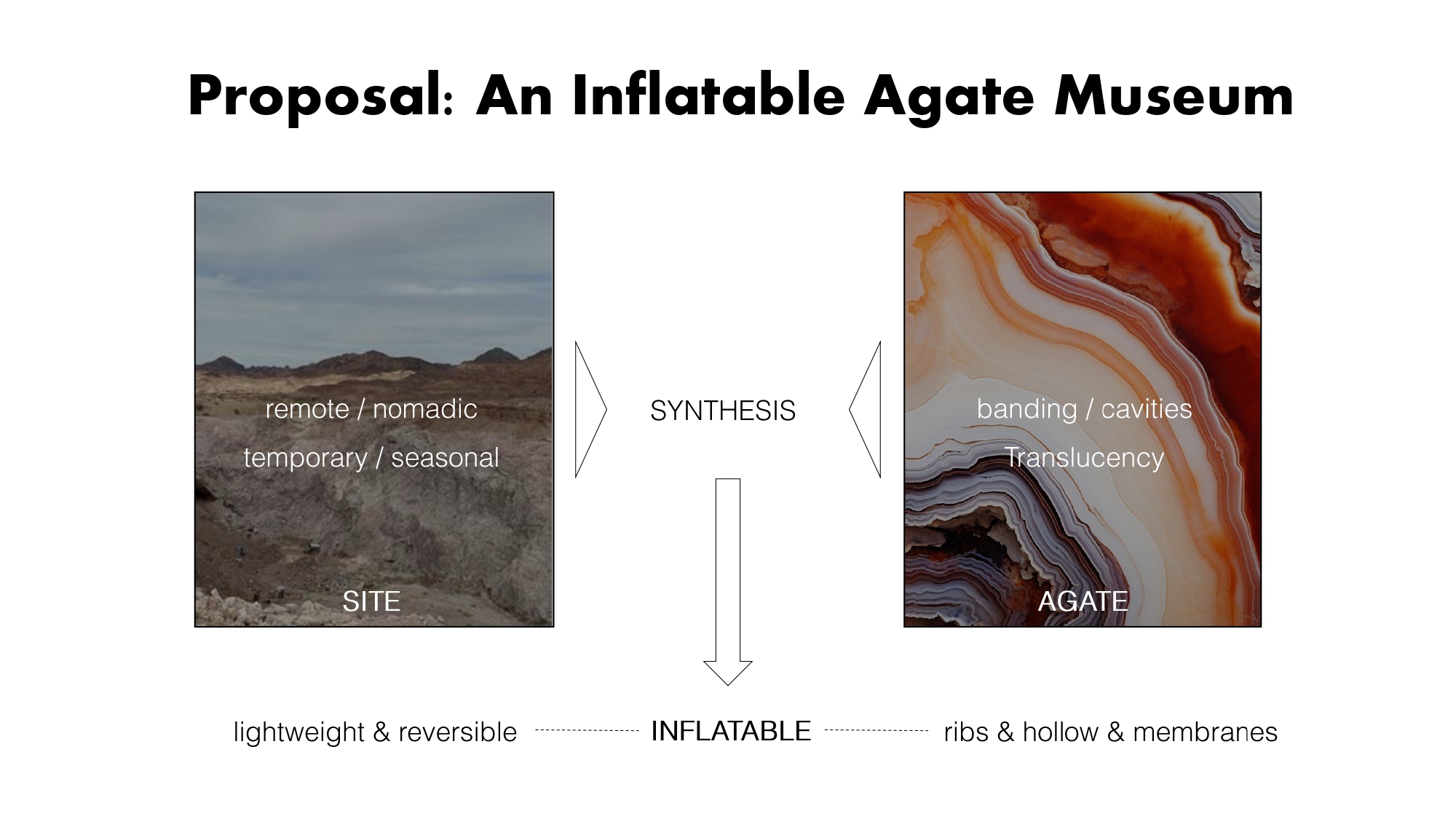 Proposal: An Inflatable Agate Museum

remote / nomadic

temporary / seasonal

SITE

SYNTHESIS

banding / cavities

Translucency

AGATE

lightweight & reversible INFLATABLE ribs & hollow & membranes